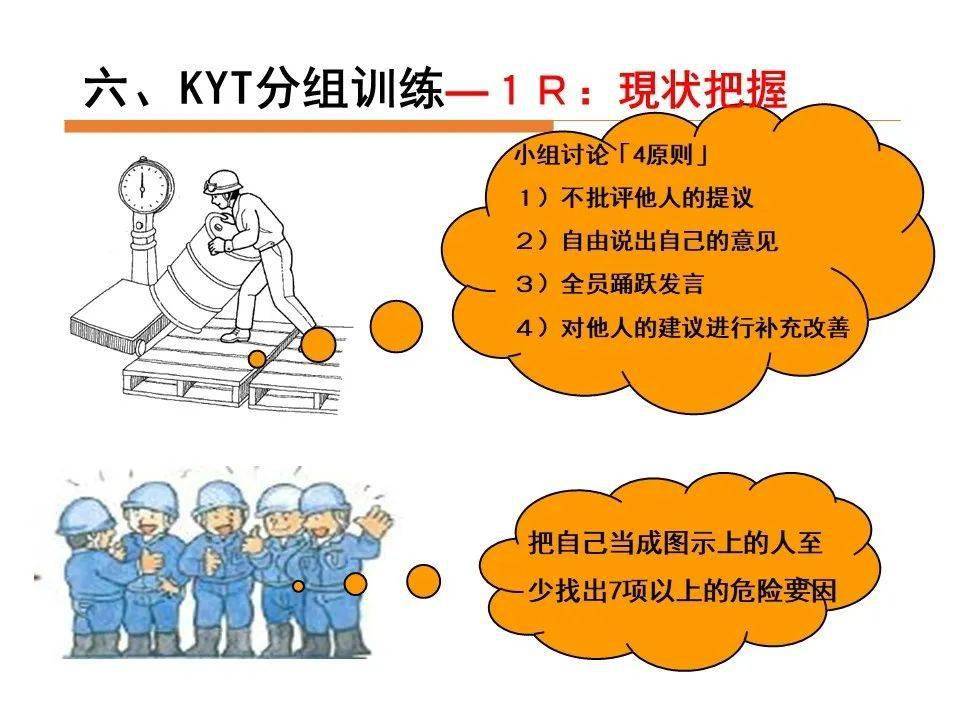 六、KYT分组训练—1R：現状把握

小组讨论「4原则」
1）不批评他人的提议
2）自由说出自己的意见
3）全员踊跃发言
4）对他人的建议进行补充改善

把自己当成图示上的人至少找出7项以上的危险要因